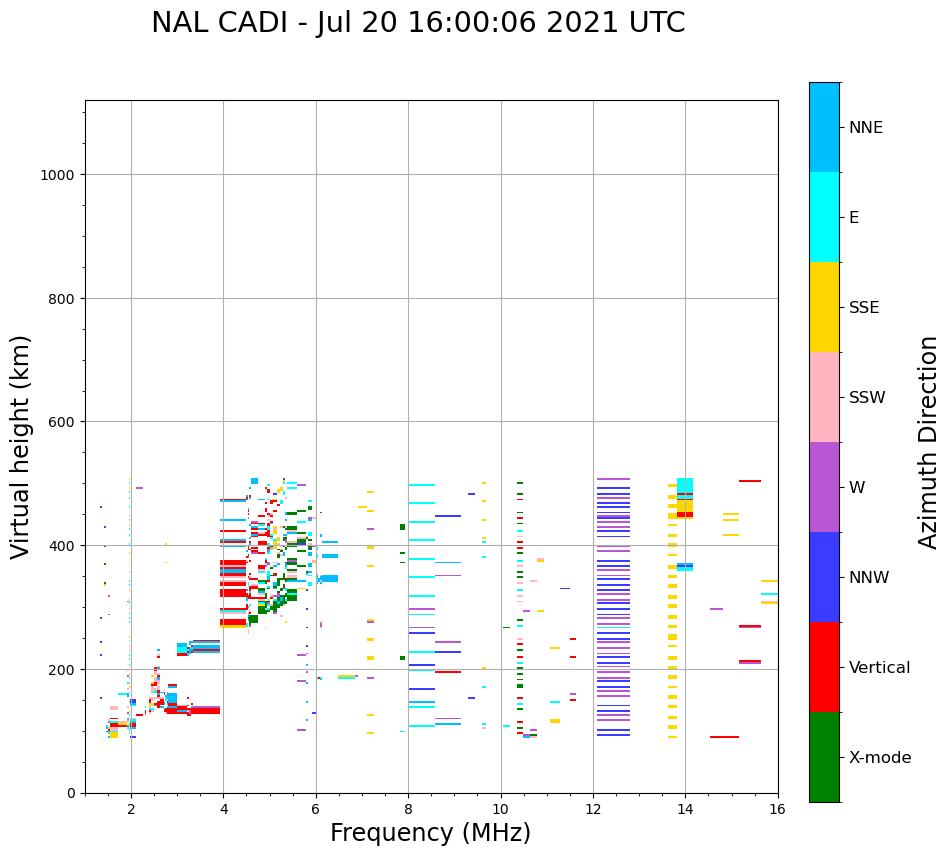 NAL CADI - Jul 20 16:00:06 2021 UTC

Virtual height (km)

1000
800
600
400
200
0

2
4
6
8
10
12
14
16

Frequency (MHz)

NNE
E
SSE
SSW
W
NNW
Vertical
X-mode

Azimuth Direction